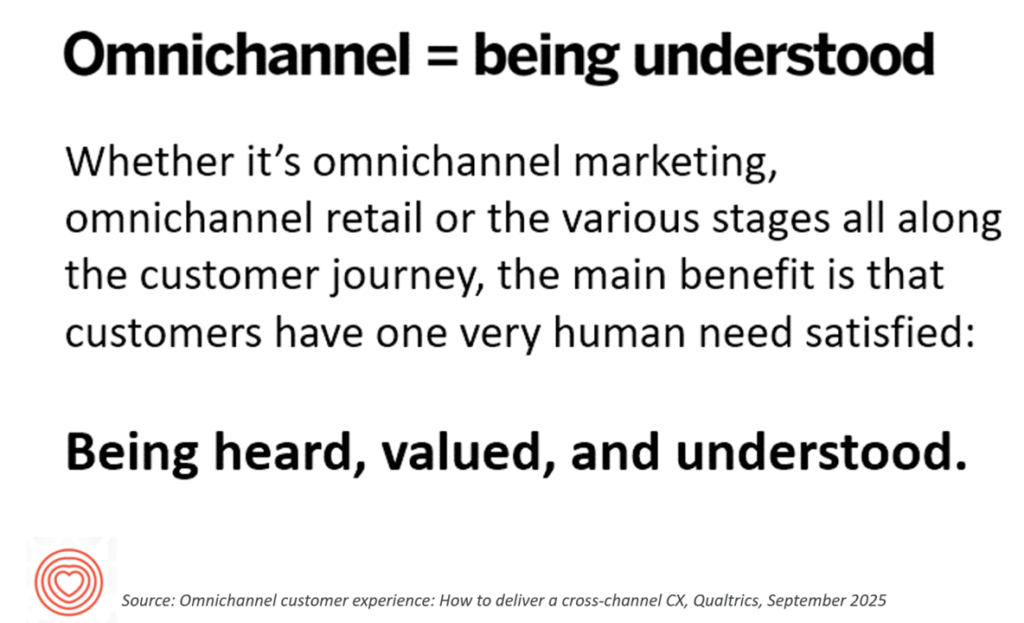 Omnichannel = being understood

Whether it's omnichannel marketing, omnichannel retail or the various stages all along the customer journey, the main benefit is that customers have one very human need satisfied:

Being heard, valued, and understood.

Source: Omnichannel customer experience: How to deliver a cross-channel CX, Qualtrics, September 2025